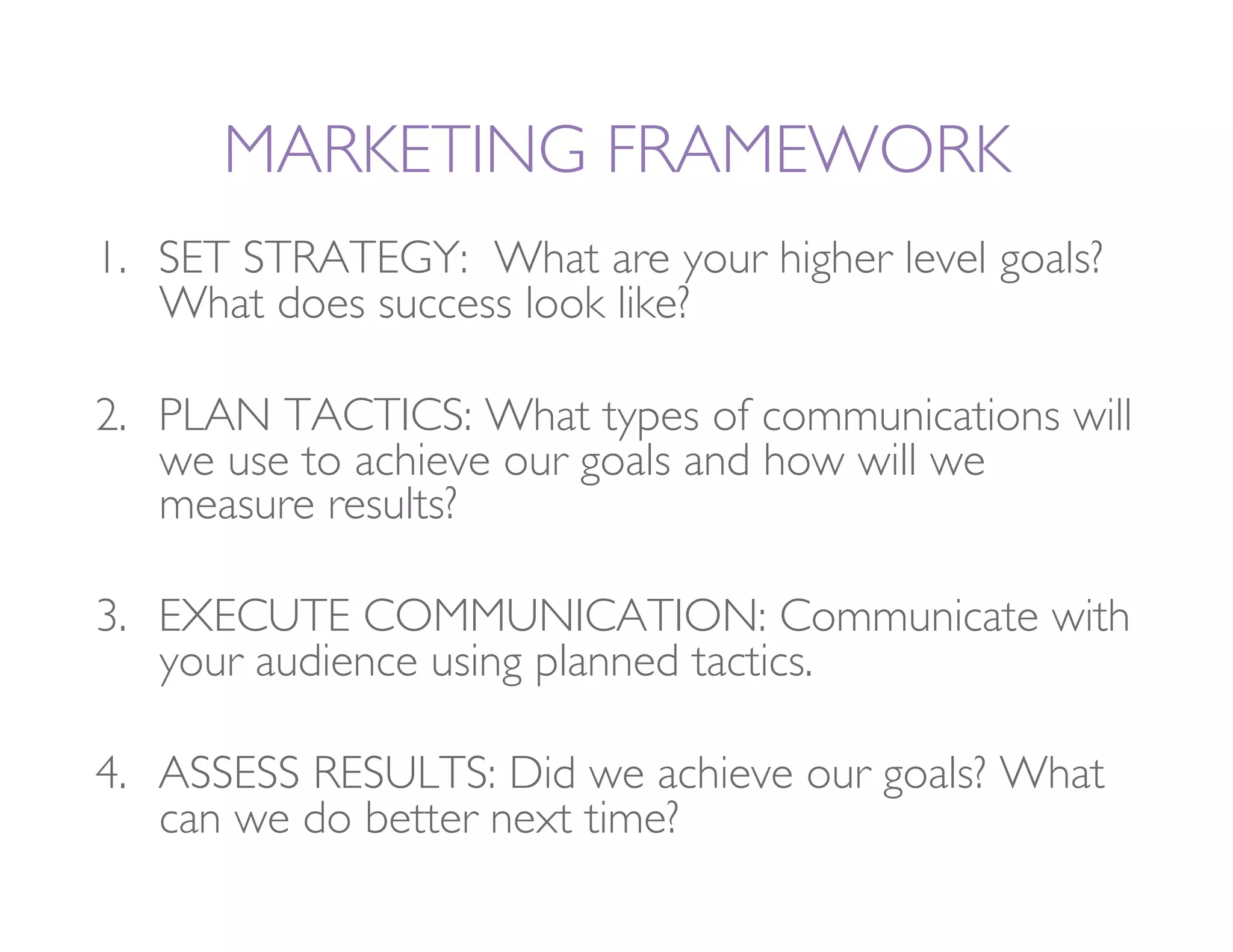 MARKETING FRAMEWORK

1. SET STRATEGY: What are your higher level goals? What does success look like?

2. PLAN TACTICS: What types of communications will we use to achieve our goals and how will we measure results?

3. EXECUTE COMMUNICATION: Communicate with your audience using planned tactics.

4. ASSESS RESULTS: Did we achieve our goals? What can we do better next time?